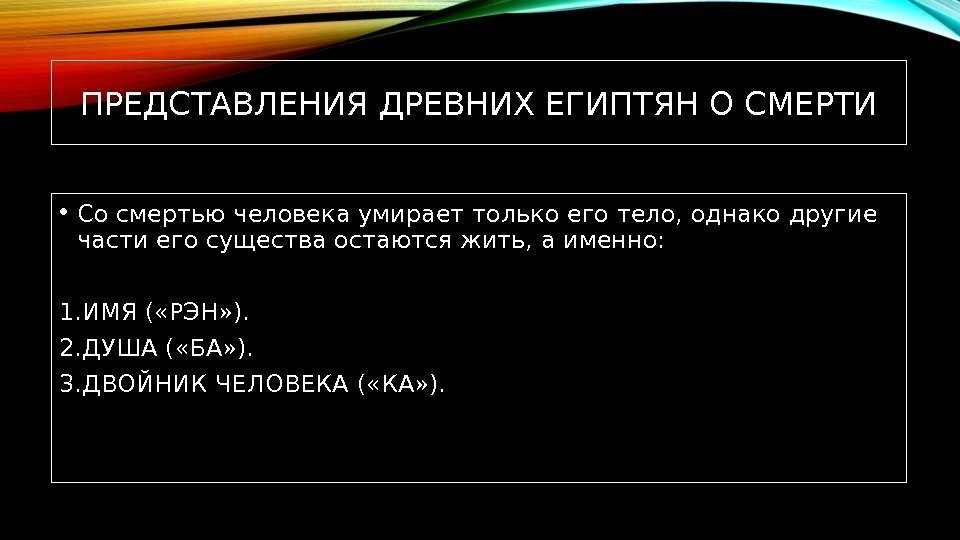 ПРЕДСТАВЛЕНИЯ ДРЕВНИХ ЕГИПТЯН О СМЕРТИ

• Со смертью человека умирает только его тело, однако другие части его существа остаются жить, а именно:

1.ИМЯ («РЭН»).
2.ДУША («БА»).
3.ДВОЙНИК ЧЕЛОВЕКА («КА»).